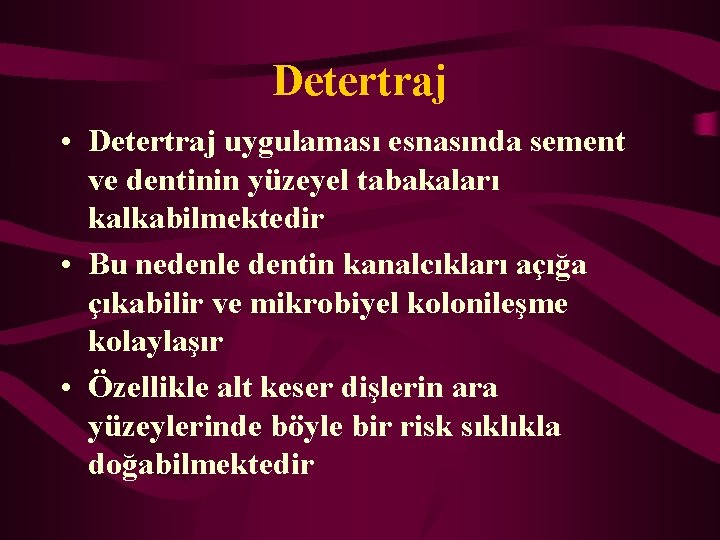 Detertraj

• Detertraj uygulaması esnasında sement ve dentinin yüzeyel tabakaları kalkabilmektedir

• Bu nedenle dentin kanalcıkları açığa çıkabilir ve mikrobiyel kolonileşme kolaylaşır

• Özellikle alt keser dişlerin ara yüzeylerinde böyle bir risk sıklıkla doğabilmektedir